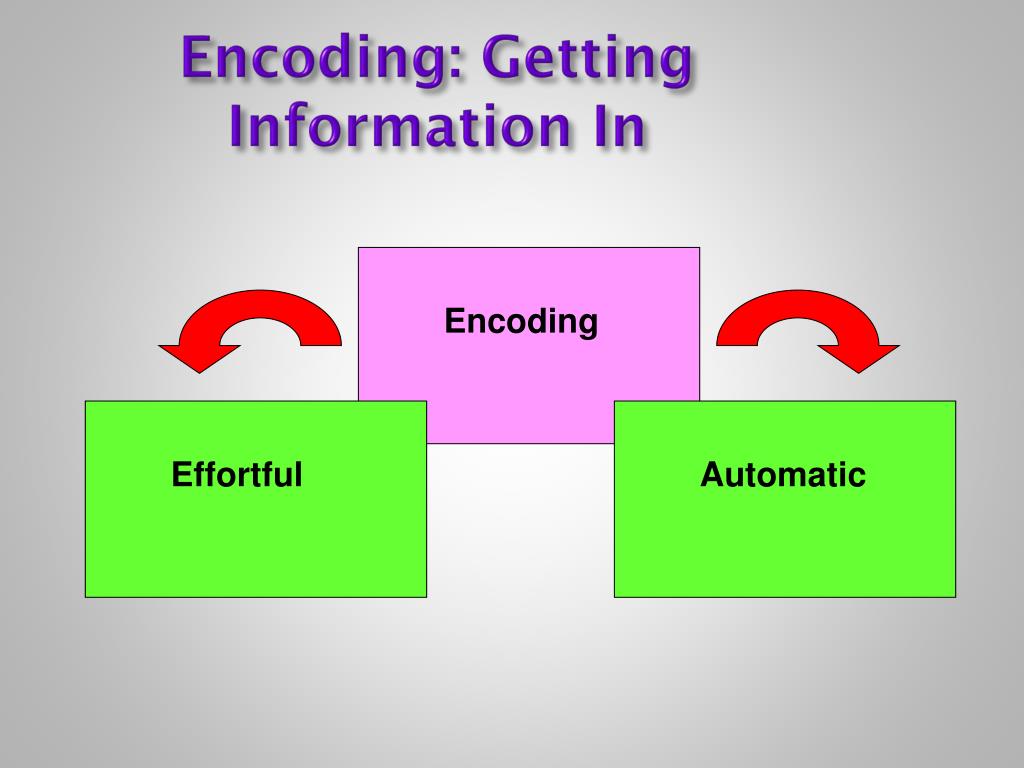 Encoding: Getting Information In

Encoding

Effortful

Automatic